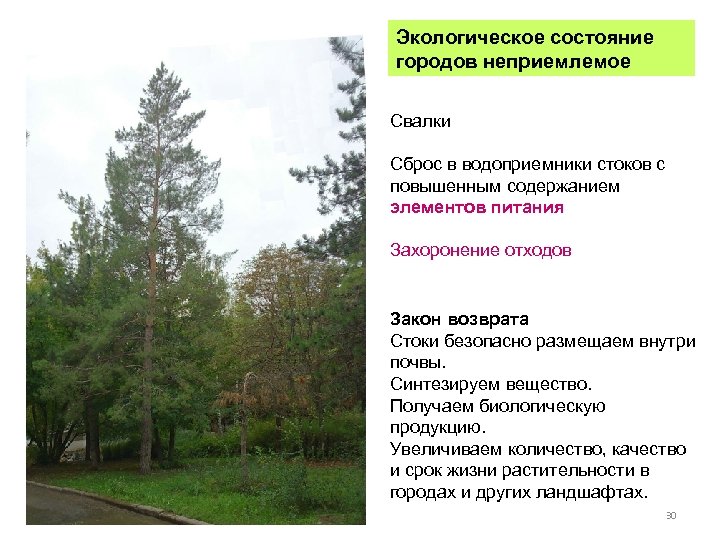 Экологическое состояние городов неприемлемое

Свалки

Сброс в водоприемники стоков с повышенным содержанием элементов питания

Захоронение отходов

Закон возврата
Стоки безопасно размещаем внутри почвы.
Синтезируем вещество.
Получаем биологическую продукцию.
Увеличиваем количество, качество и срок жизни растительности в городах и других ландшафтах.

30